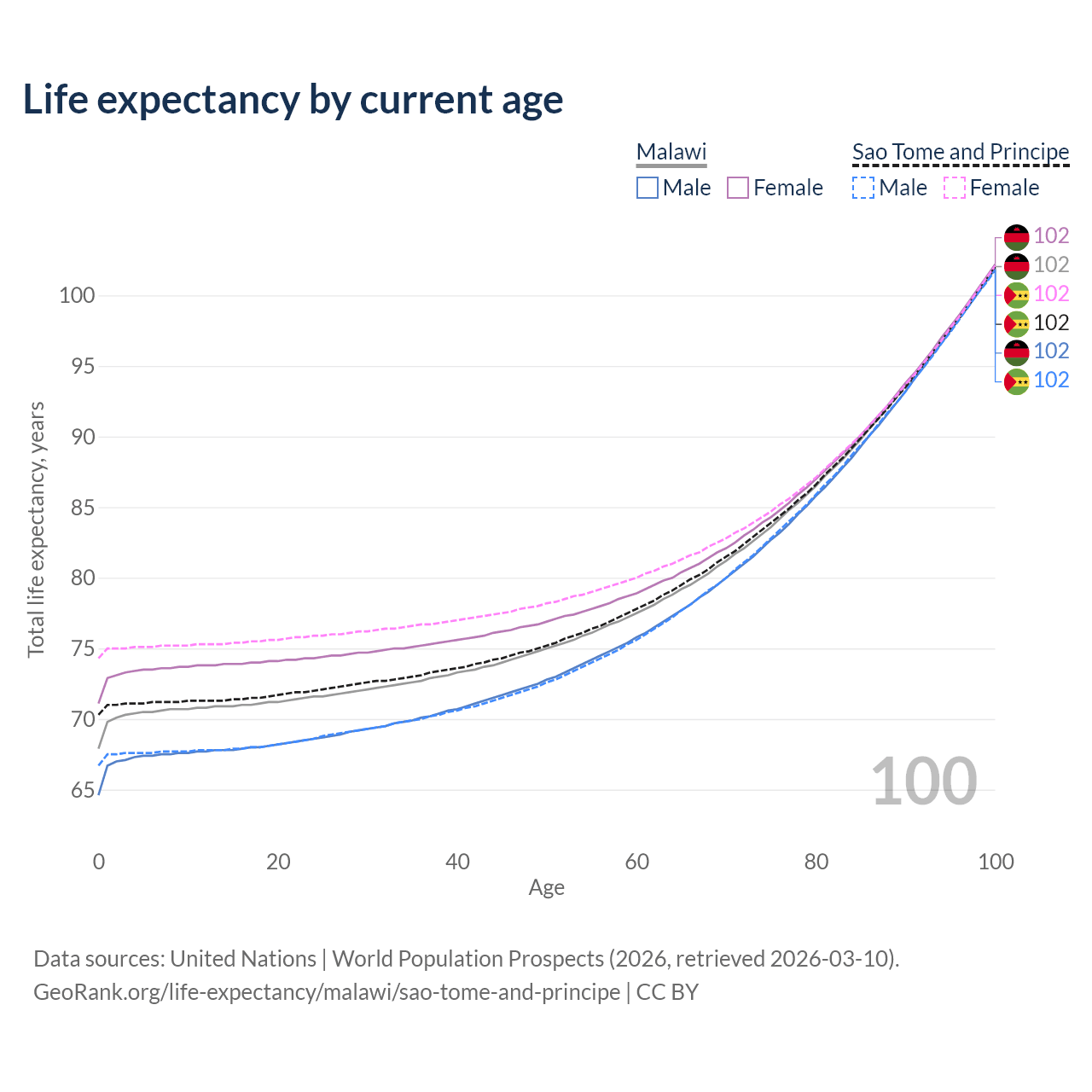 Life expectancy by current age

Malawi
Male Female

Sao Tome and Principe
Male Female

102
102
102
102
102
102

Total life expectancy, years

100
95
90
85
80
75
70
65

100

0
20
40
60
80
100
Age

Data sources: United Nations | World Population Prospects (2026, retrieved 2026-03-10).
GeoRank.org/life-expectancy/malawi/sao-tome-and-principe | CC BY